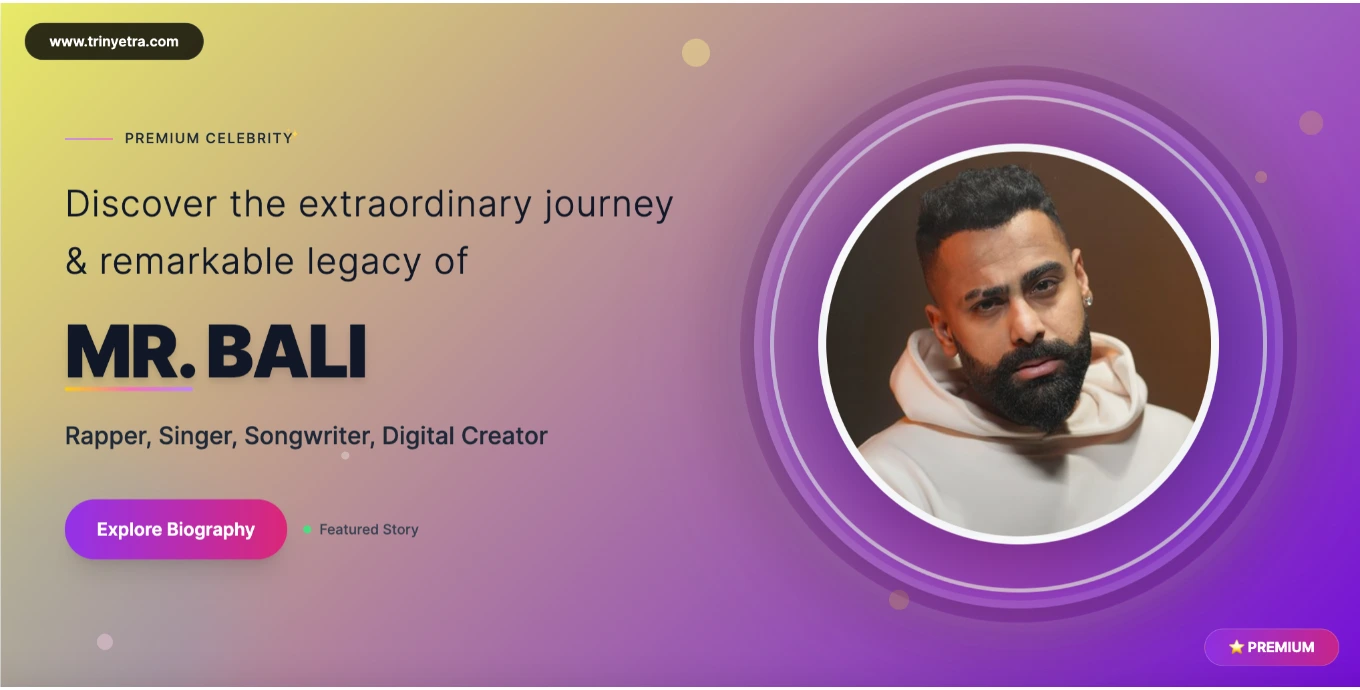 www.trinyetra.com

PREMIUM CELEBRITY

Discover the extraordinary journey & remarkable legacy of

MR. BALI

Rapper, Singer, Songwriter, Digital Creator

Explore Biography

Featured Story

PREMIUM